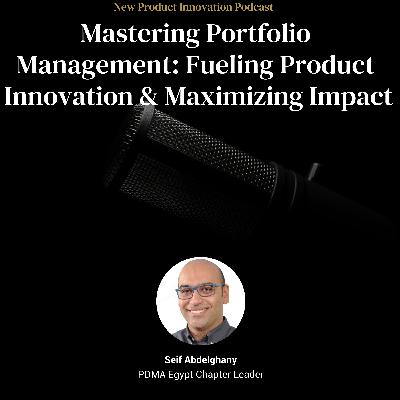 New Product Innovation Podcast

Mastering Portfolio Management: Fueling Product Innovation & Maximizing Impact

Seif Abdelghany
PDMA Egypt Chapter Leader